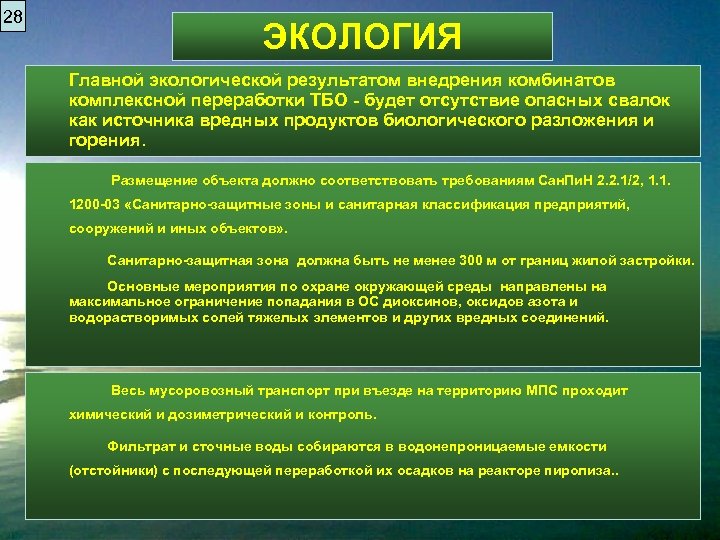 28

ЭКОЛОГИЯ

Главной экологической результатом внедрения комбинатов комплексной переработки ТБО - будет отсутствие опасных свалок как источника вредных продуктов биологического разложения и горения.

Размещение объекта должно соответствовать требованиям СанПиН 2.2.1/2, 1.1. 1200-03 «Санитарно-защитные зоны и санитарная классификация предприятий, сооружений и иных объектов».

Санитарно-защитная зона должна быть не менее 300 м от границ жилой застройки.

Основные мероприятия по охране окружающей среды направлены на максимальное ограничение попадания в ОС диоксинов, оксидов азота и водорастворимых солей тяжелых элементов и других вредных соединений.

Весь мусоровозный транспорт при въезде на территорию МПС проходит химический и дозиметрический и контроль.

Фильтрат и сточные воды собираются в водонепроницаемые емкости (отстойники) с последующей переработкой их осадков на реакторе пиролиза..